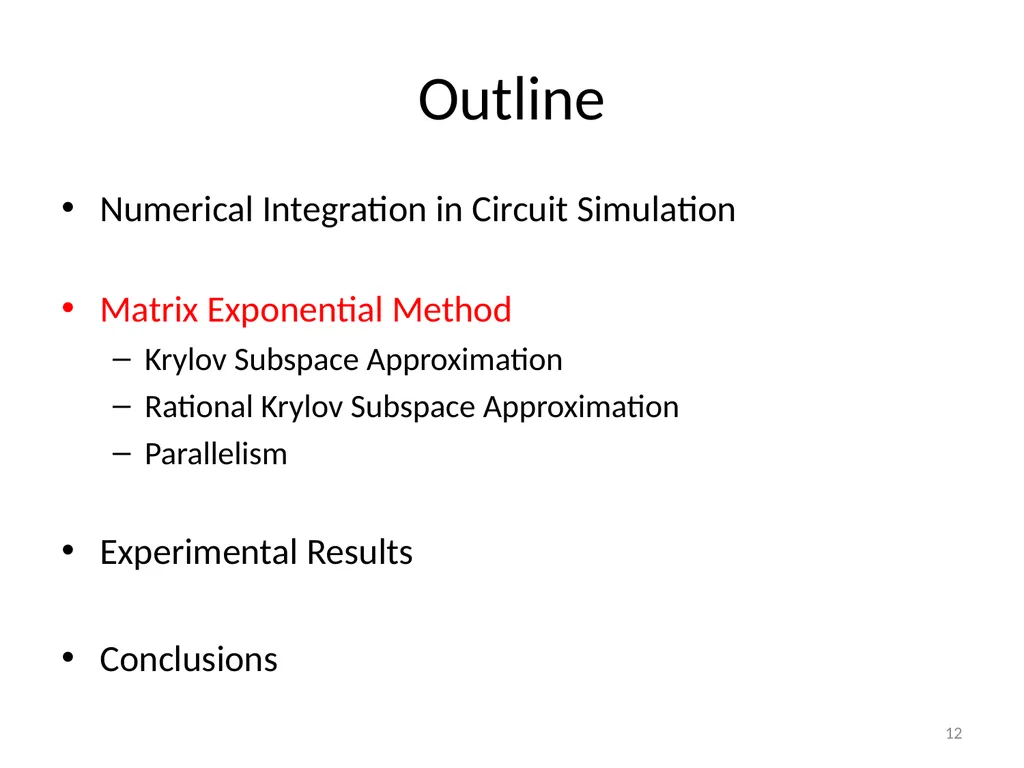 Outline

• Numerical Integration in Circuit Simulation

• Matrix Exponential Method
– Krylov Subspace Approximation
– Rational Krylov Subspace Approximation
– Parallelism

• Experimental Results

• Conclusions

12